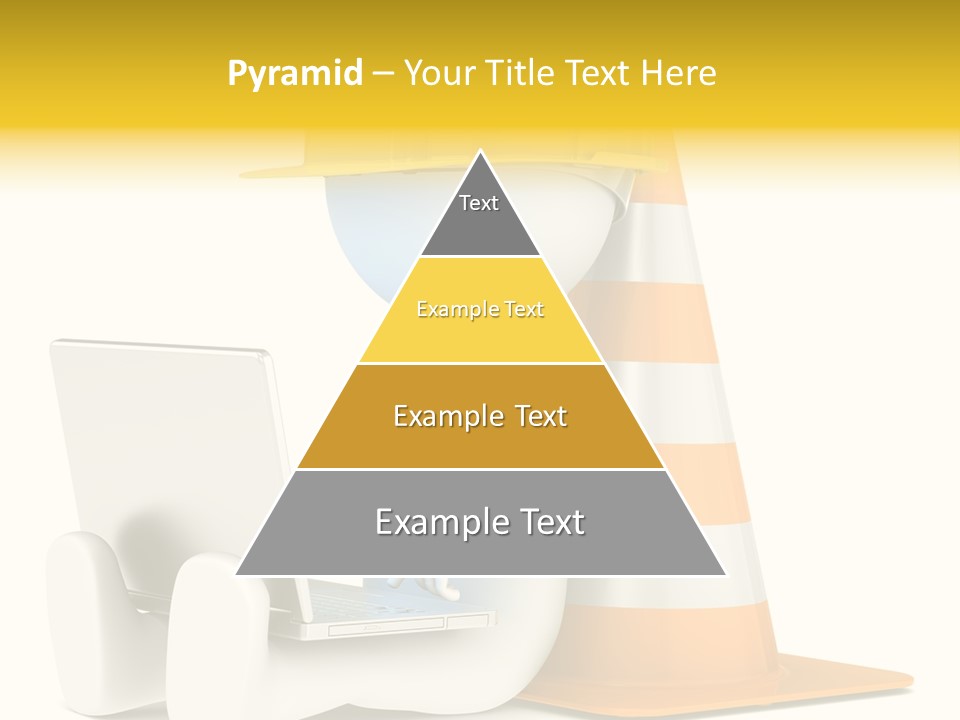 Pyramid – Your Title Text Here

Text

Example Text

Example Text

Example Text